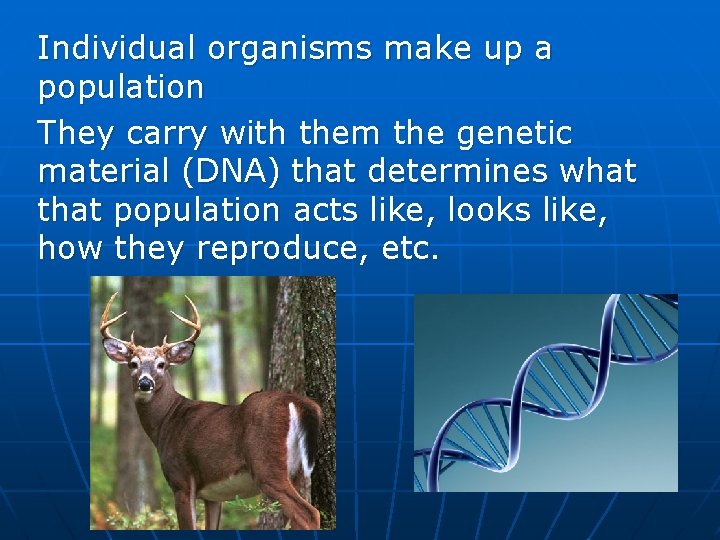 Individual organisms make up a population

They carry with them the genetic material (DNA) that determines what that population acts like, looks like, how they reproduce, etc.